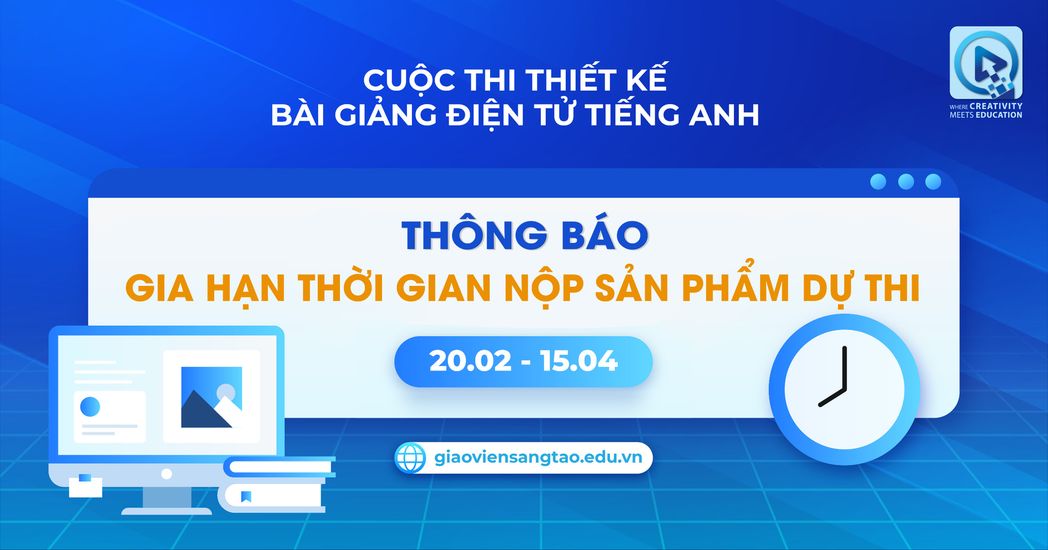 CUỘC THI THIẾT KẾ
BÀI GIẢNG ĐIỆN TỬ TIẾNG ANH

WHERE CREATIVITY MEETS EDUCATION

THÔNG BÁO
GIA HẠN THỜI GIAN NỘP SẢN PHẨM DỰ THI

20.02 - 15.04

giaoviensangtao.edu.vn